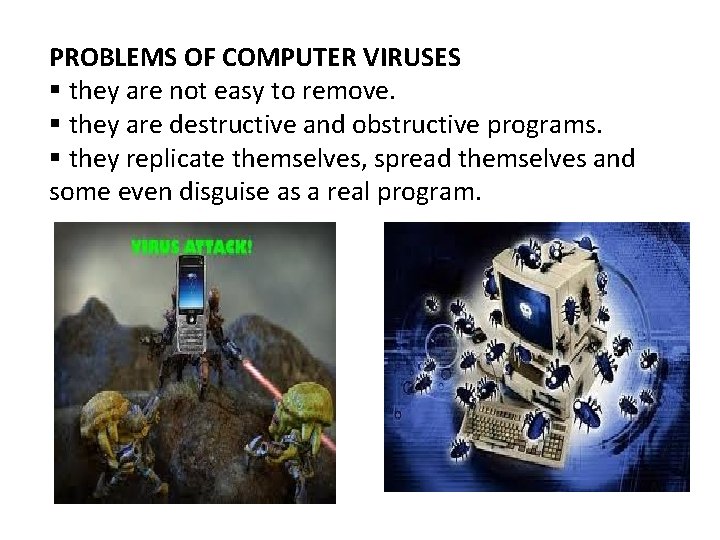 PROBLEMS OF COMPUTER VIRUSES
▪ they are not easy to remove.
▪ they are destructive and obstructive programs.
▪ they replicate themselves, spread themselves and some even disguise as a real program.

VIRUS ATTACK!